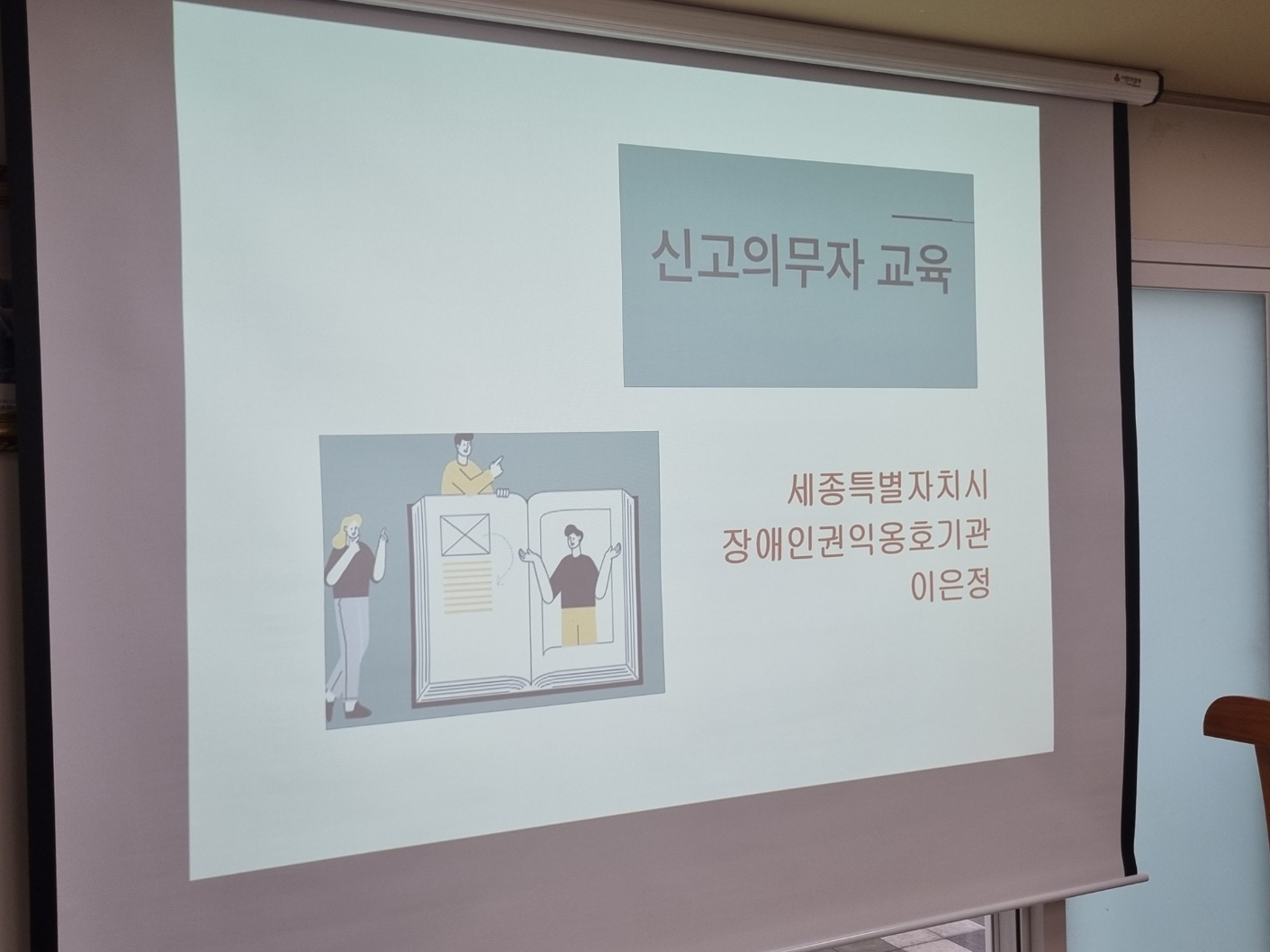 신고의무자 교육

세종특별자치시
장애인권익옹호기관
이은정